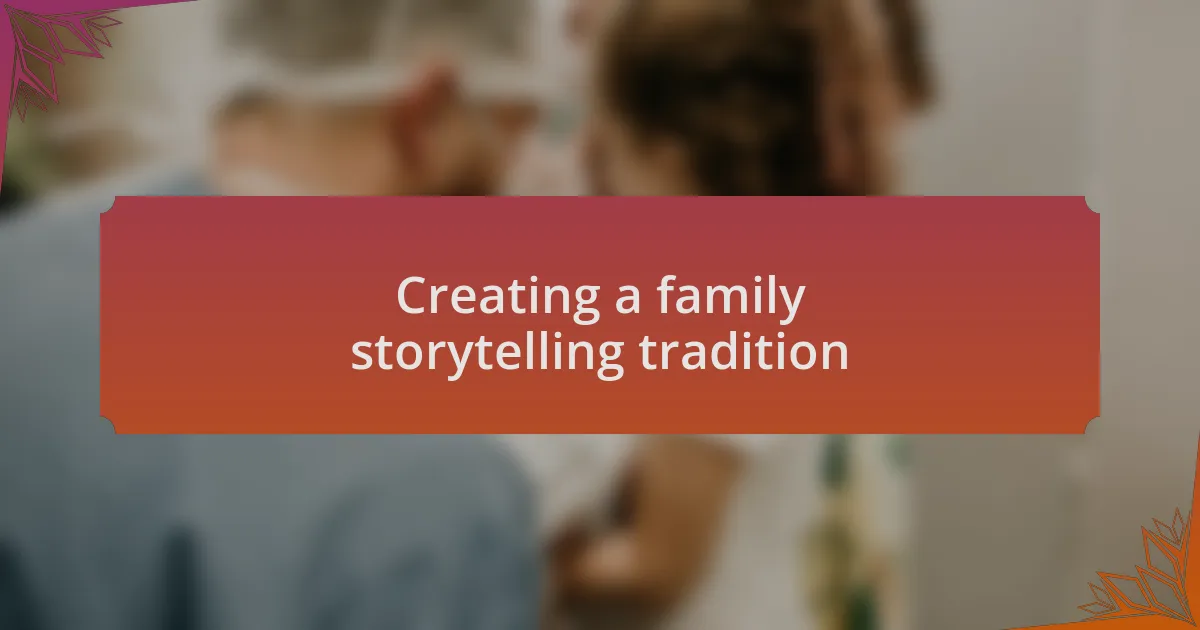 Creating a family storytelling tradition